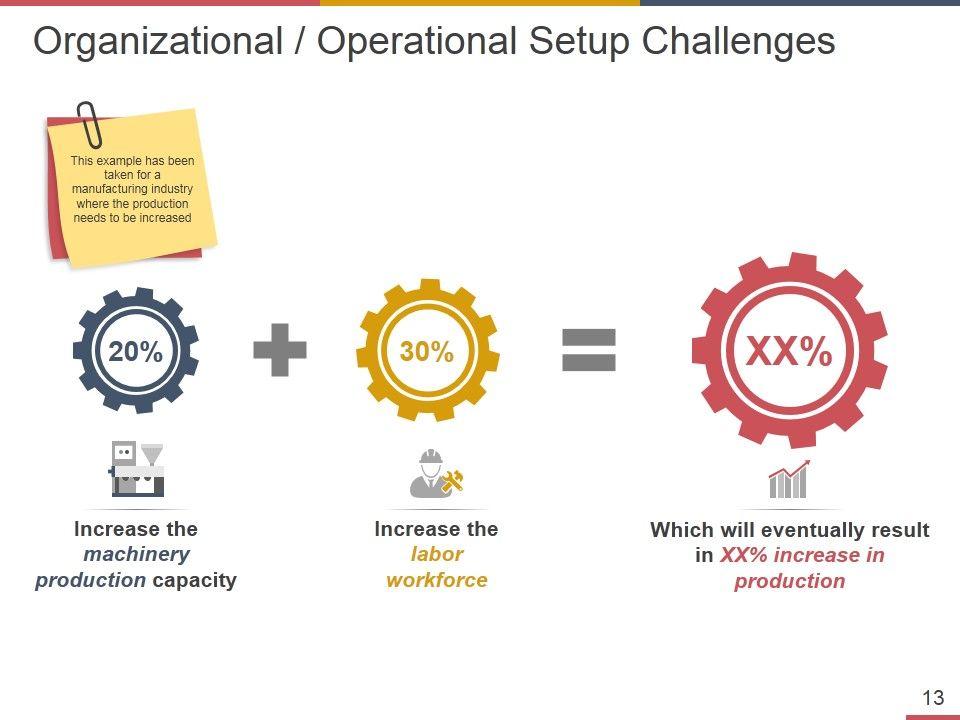 Organizational / Operational Setup Challenges

This example has been taken for a manufacturing industry where the production needs to be increased

20%

30%

XX%

Increase the machinery production capacity

Increase the labor workforce

Which will eventually result in XX% increase in production

13